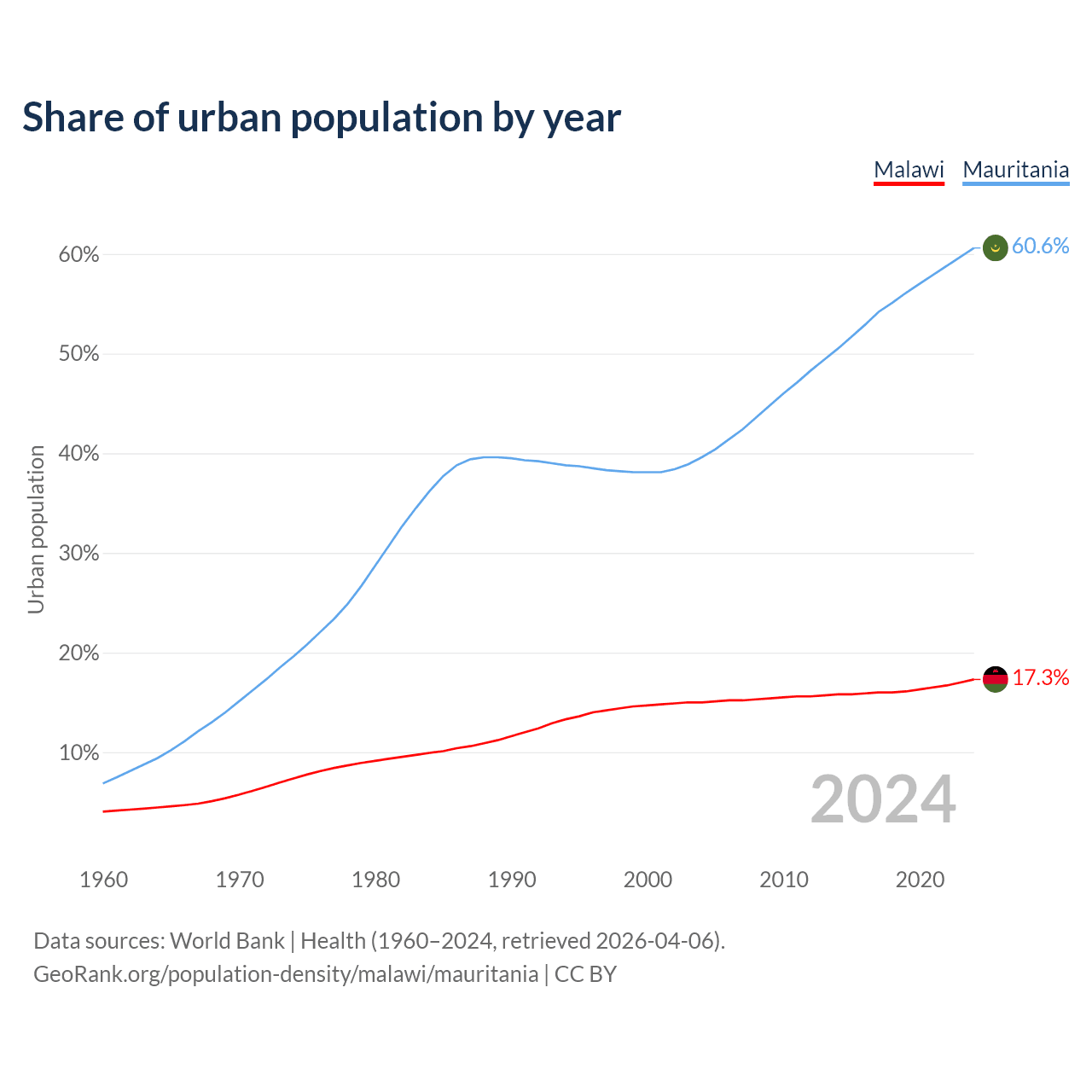 Share of urban population by year

Malawi Mauritania

Urban population

60%
50%
40%
30%
20%
10%

60.6%
17.3%

2024

1960 1970 1980 1990 2000 2010 2020

Data sources: World Bank | Health (1960–2024, retrieved 2026-04-06).
GeoRank.org/population-density/malawi/mauritania | CC BY